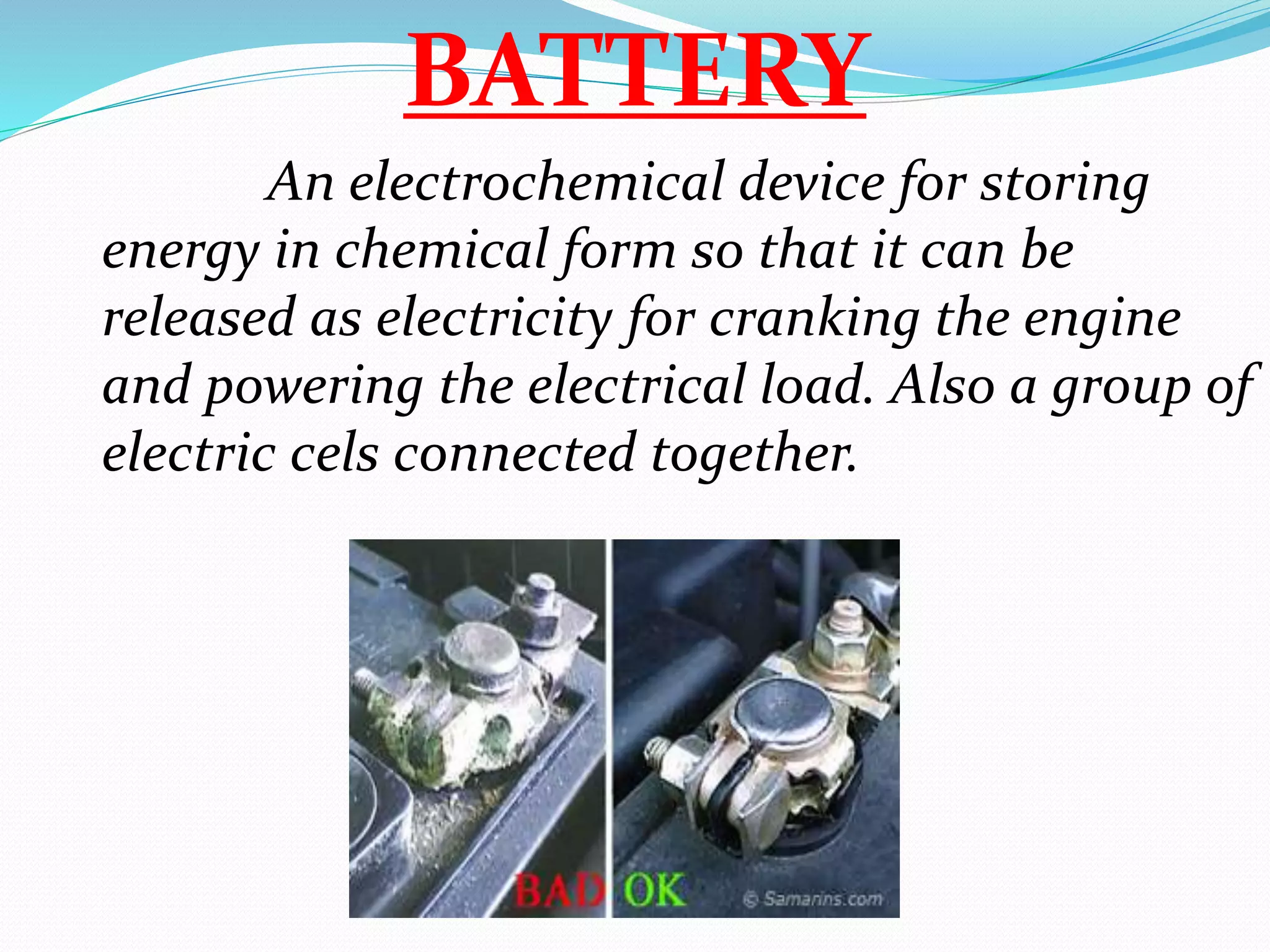 BATTERY

An electrochemical device for storing energy in chemical form so that it can be released as electricity for cranking the engine and powering the electrical load. Also a group of electric cels connected together.

BAD OK © Samarins.com